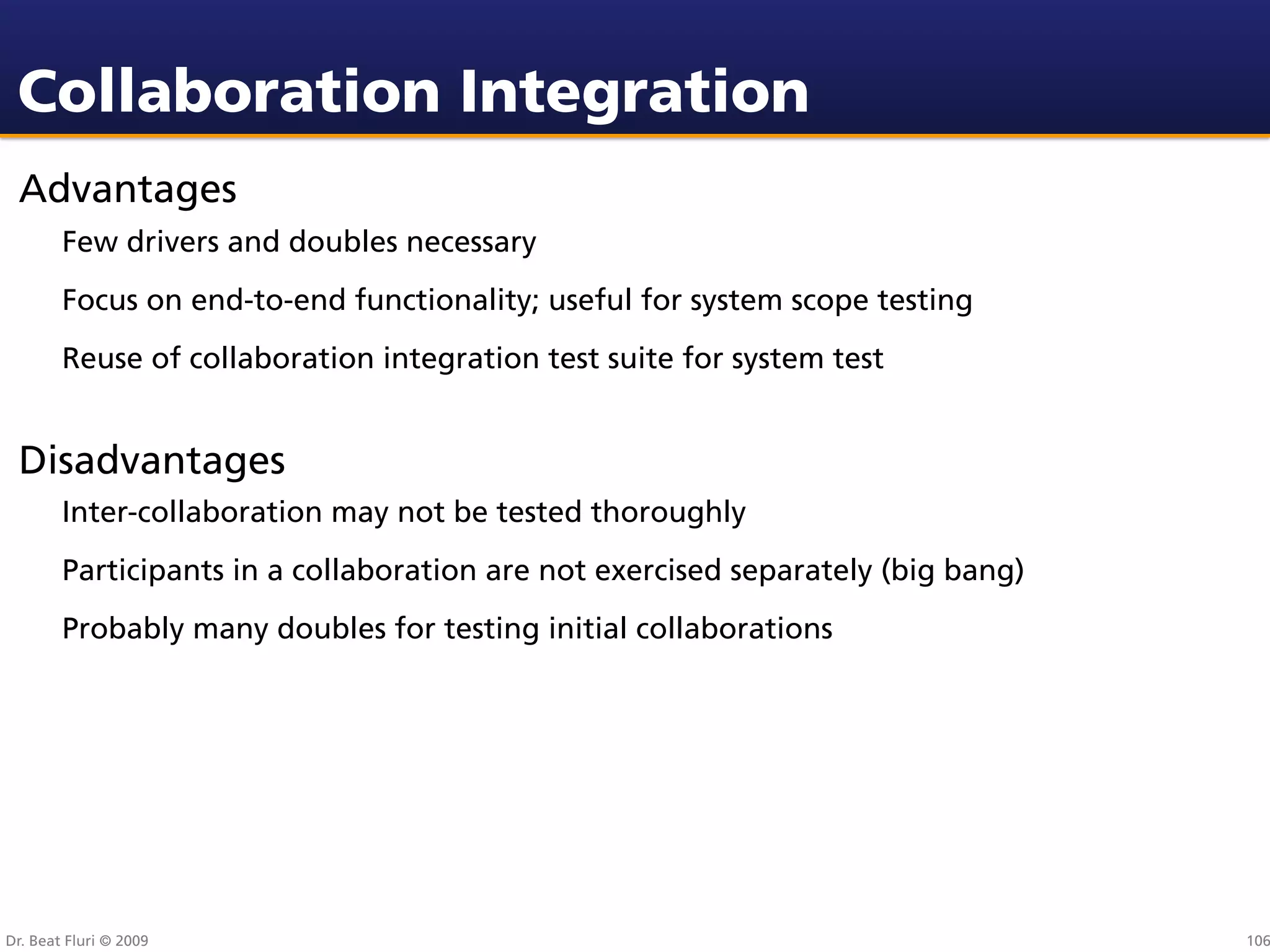 Collaboration Integration

Advantages

Few drivers and doubles necessary

Focus on end-to-end functionality; useful for system scope testing

Reuse of collaboration integration test suite for system test

Disadvantages

Inter-collaboration may not be tested thoroughly

Participants in a collaboration are not exercised separately (big bang)

Probably many doubles for testing initial collaborations

Dr. Beat Fluri © 2009

106